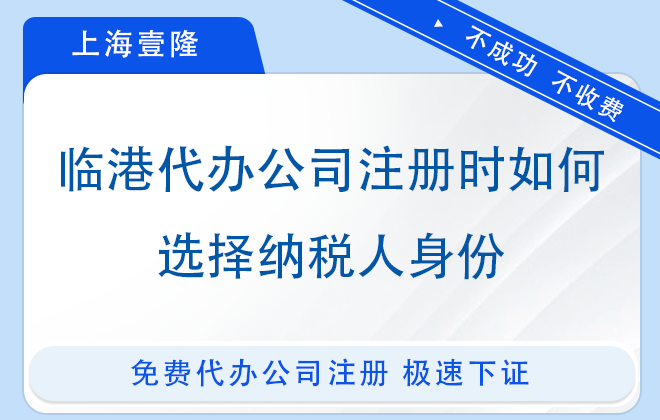 上海壹隆

不成功 不收费

临港代办公司注册时如何选择纳税人身份

免费代办公司注册 极速下证